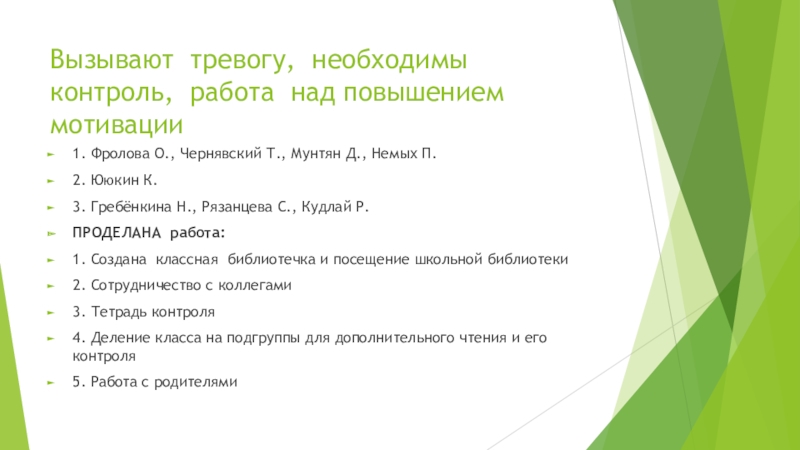 Вызывают тревогу, необходимы контроль, работа над повышением мотивации

1. Фролова О., Чернявский Т., Мунтян Д., Немых П.

2. Ююкин К.

3. Гребёнкина Н., Рязанцева С., Кудлай Р.

ПРОДЕЛАНА работа:

1. Создана классная библиотечка и посещение школьной библиотеки

2. Сотрудничество с коллегами

3. Тетрадь контроля

4. Деление класса на подгруппы для дополнительного чтения и его контроля

5. Работа с родителями